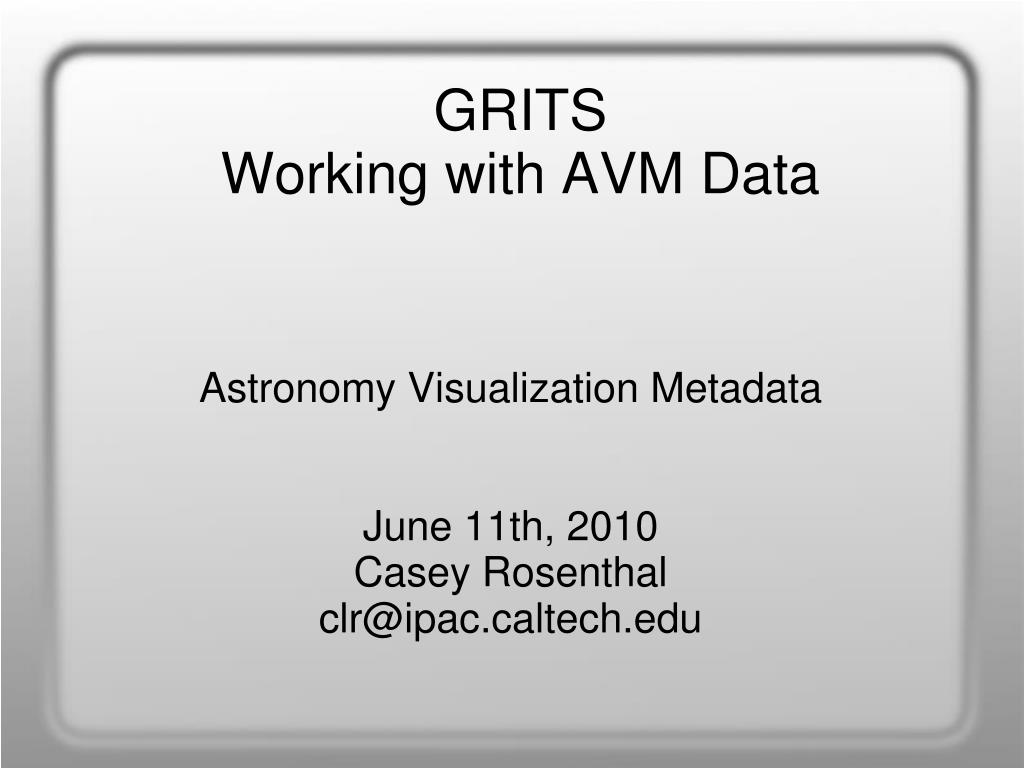 GRITS
Working with AVM Data

Astronomy Visualization Metadata

June 11th, 2010
Casey Rosenthal
clr@ipac.caltech.edu